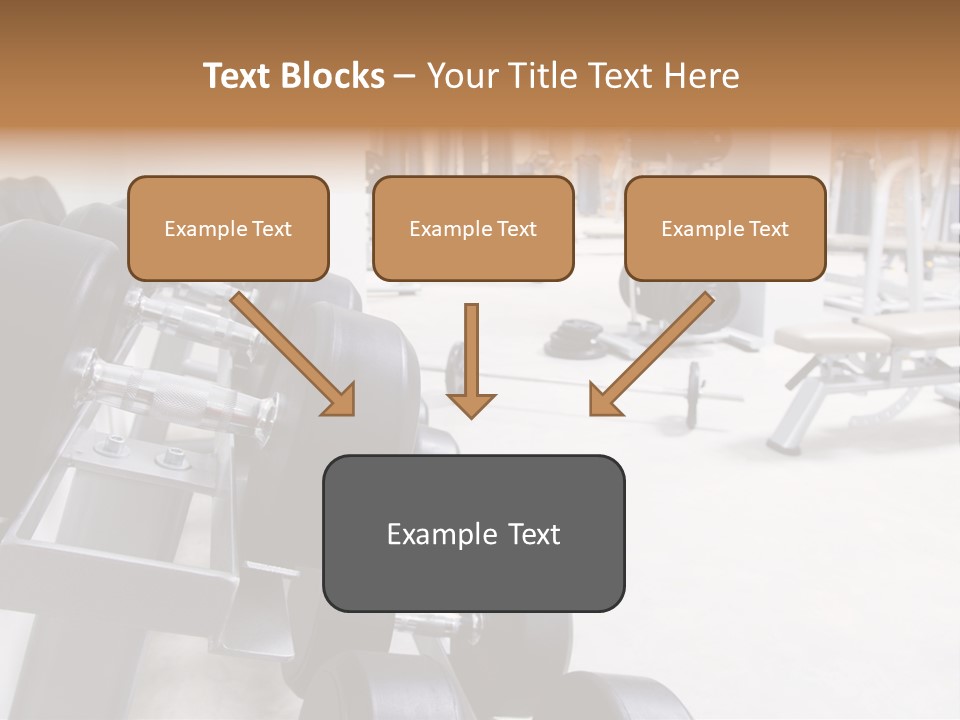 Text Blocks – Your Title Text Here

Example Text

Example Text

Example Text

Example Text